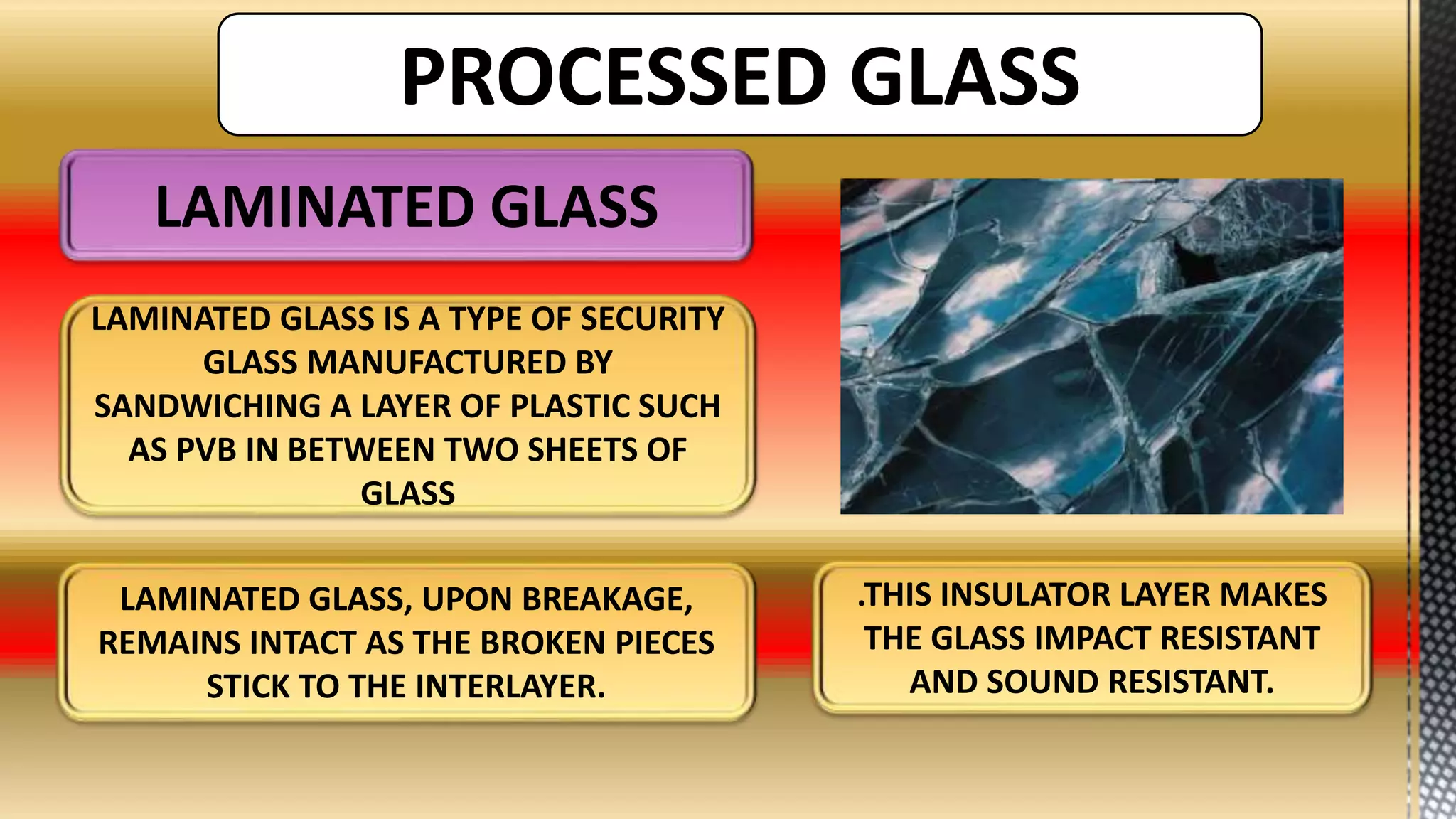 PROCESSED GLASS

LAMINATED GLASS

LAMINATED GLASS IS A TYPE OF SECURITY GLASS MANUFACTURED BY SANDWICHING A LAYER OF PLASTIC SUCH AS PVB IN BETWEEN TWO SHEETS OF GLASS

LAMINATED GLASS, UPON BREAKAGE, REMAINS INTACT AS THE BROKEN PIECES STICK TO THE INTERLAYER.

.THIS INSULATOR LAYER MAKES THE GLASS IMPACT RESISTANT AND SOUND RESISTANT.